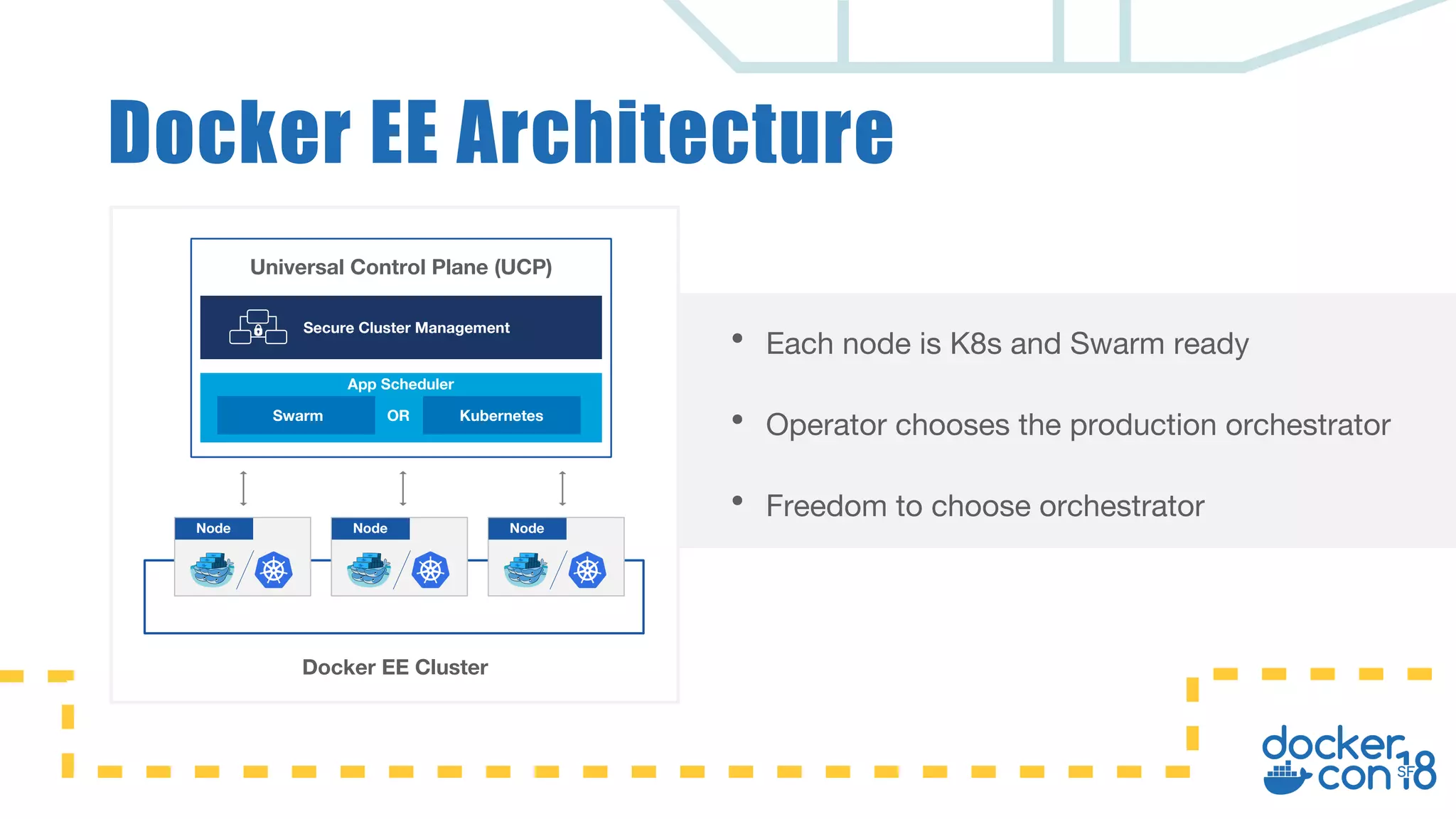 Docker EE Architecture

Universal Control Plane (UCP)

Secure Cluster Management

App Scheduler

Swarm OR Kubernetes

Node

Node

Node

Docker EE Cluster

• Each node is K8s and Swarm ready

• Operator chooses the production orchestrator

• Freedom to choose orchestrator

docker con SF 18